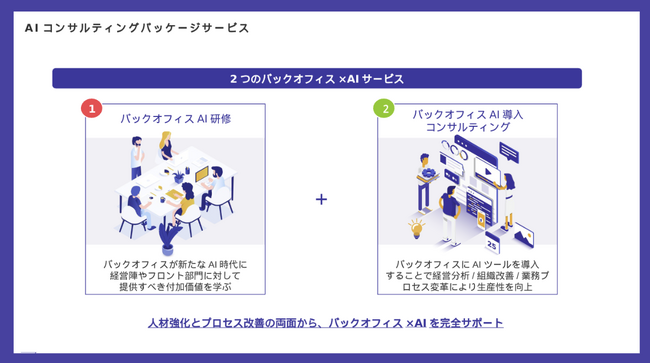 AI コンサルティングパッケージサービス

2 つのバックオフィス ×AI サービス

1
バックオフィス AI 研修

バックオフィスが新たな AI 時代に経営陣やフロント部門に対して提供すべき付加価値を学ぶ

+

2
バックオフィス AI 導入コンサルティング

25

バックオフィスに AI ツールを導入することで経営分析 / 組織改善 / 業務プロセス変革により生産性を向上

人材強化とプロセス改善の両面から、バックオフィス ×AI を完全サポート